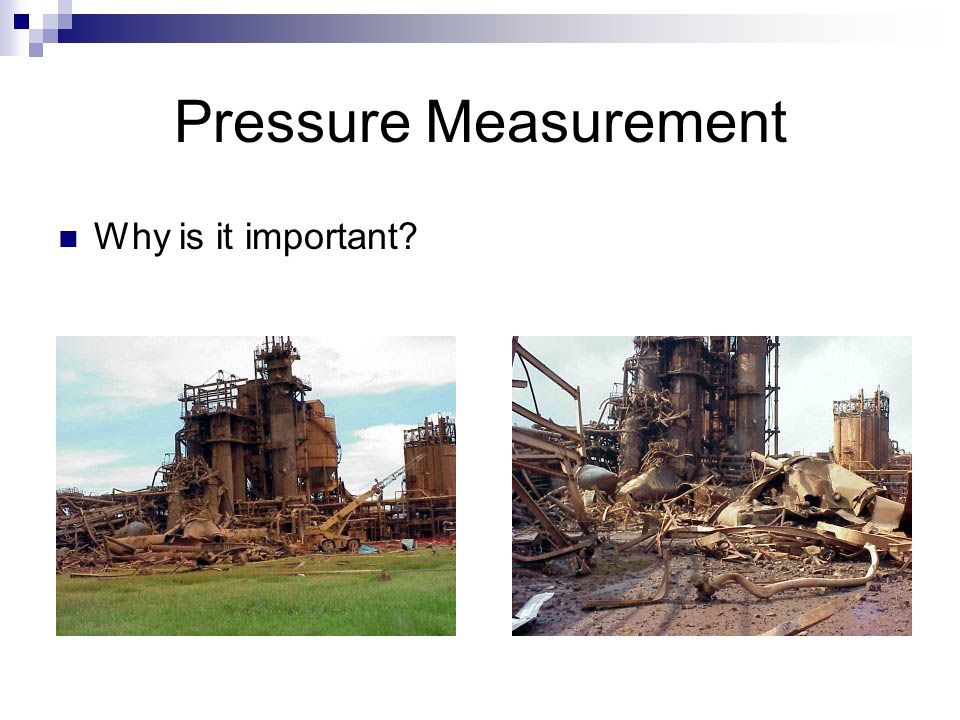 Pressure Measurement

Why is it important?